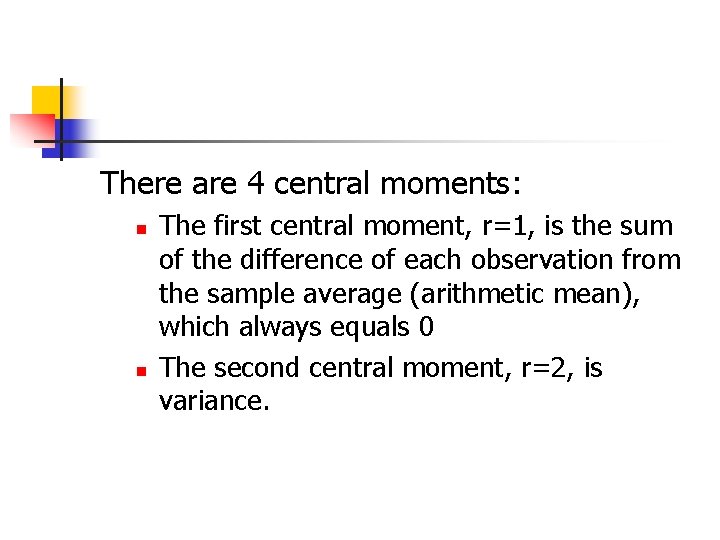 There are 4 central moments:

- The first central moment, r=1, is the sum of the difference of each observation from the sample average (arithmetic mean), which always equals 0
- The second central moment, r=2, is variance.